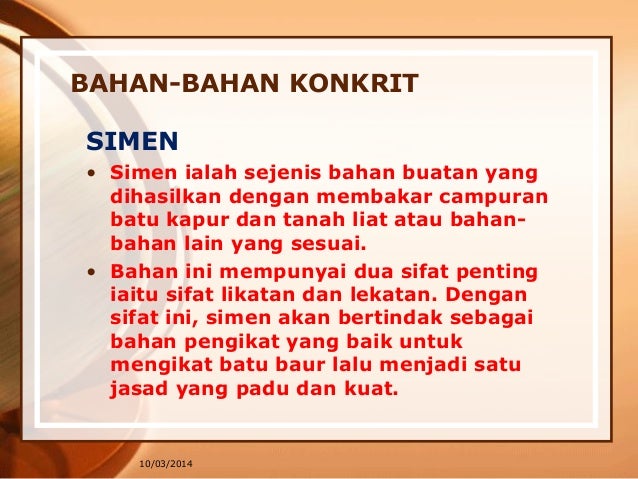 BAHAN-BAHAN KONKRIT

SIMEN

• Simen ialah sejenis bahan buatan yang dihasilkan dengan membakar campuran batu kapur dan tanah liat atau bahan-bahan lain yang sesuai.

• Bahan ini mempunyai dua sifat penting iaitu sifat likatan dan lekatan. Dengan sifat ini, simen akan bertindak sebagai bahan pengikat yang baik untuk mengikat batu baur lalu menjadi satu jasad yang padu dan kuat.

10/03/2014